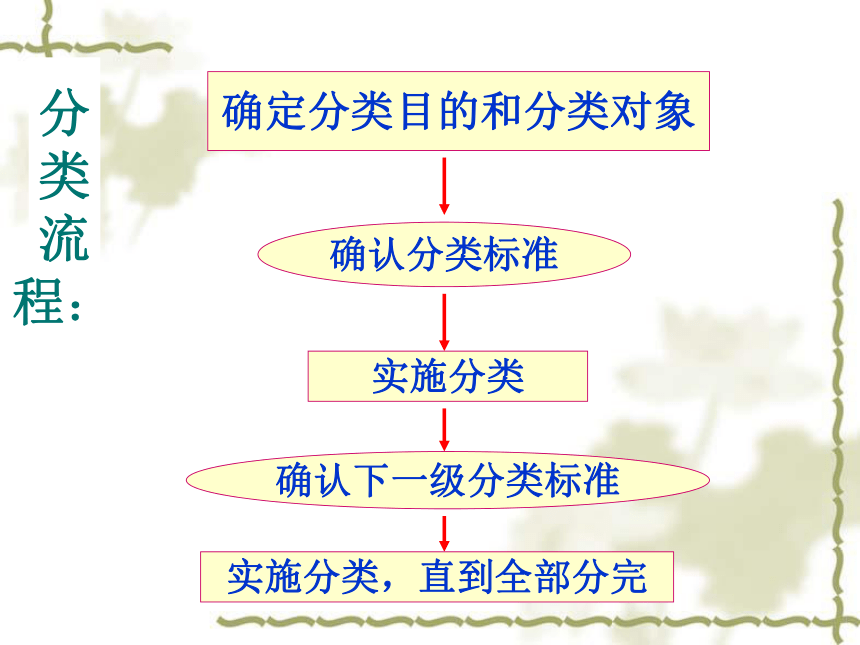 分类流程：

确定分类目的和分类对象

确认分类标准

实施分类

确认下一级分类标准

实施分类，直到全部分完